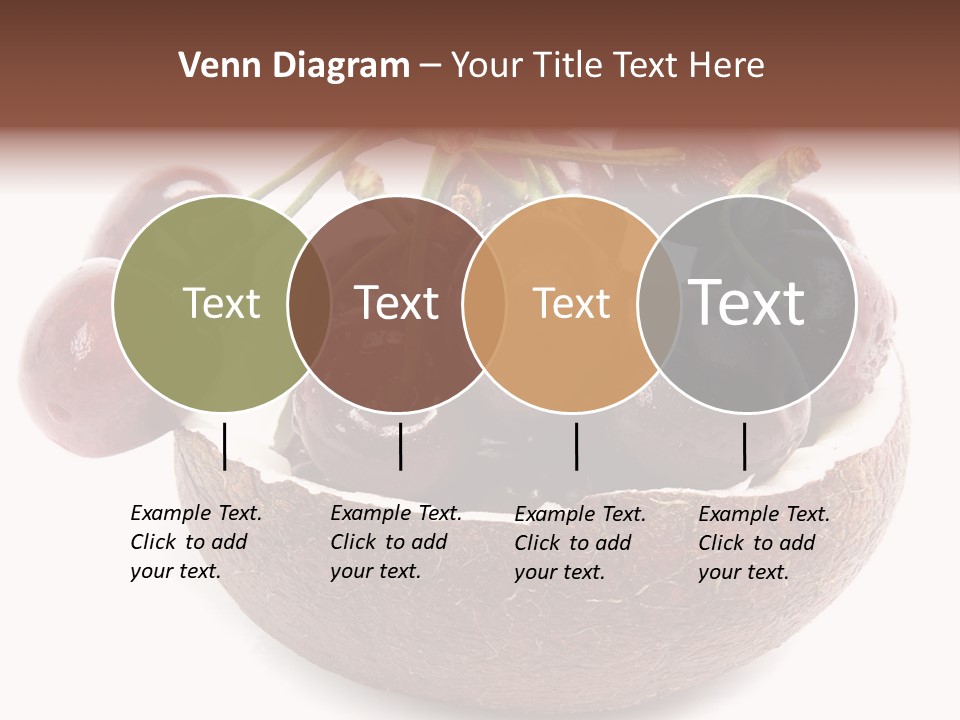 Venn Diagram – Your Title Text Here

Text

Text

Text

Text

Example Text. Click to add your text.

Example Text. Click to add your text.

Example Text. Click to add your text.

Example Text. Click to add your text.